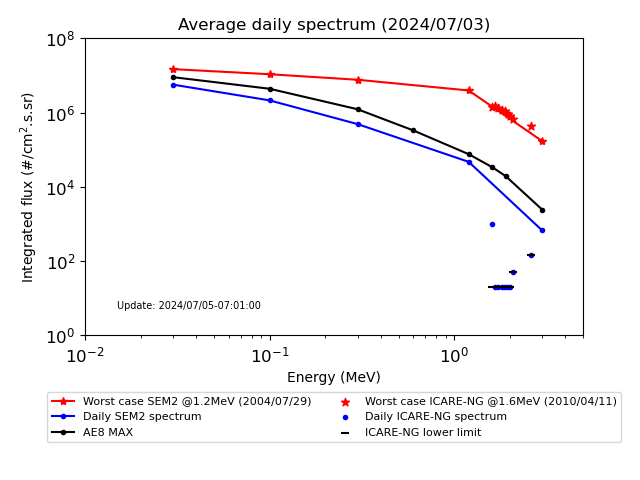 Average daily spectrum (2024/07/03)

$10^8$
$10^6$
$10^4$
$10^2$
$10^0$

Integrated flux (#/cm$^2$.s.sr)

Update: 2024/07/05-07:01:00

$10^{-2}$
$10^{-1}$
$10^0$

Energy (MeV)

Worst case SEM2 @1.2MeV (2004/07/29)
Daily SEM2 spectrum
AE8 MAX
Worst case ICARE-NG @1.6MeV (2010/04/11)
Daily ICARE-NG spectrum
ICARE-NG lower limit